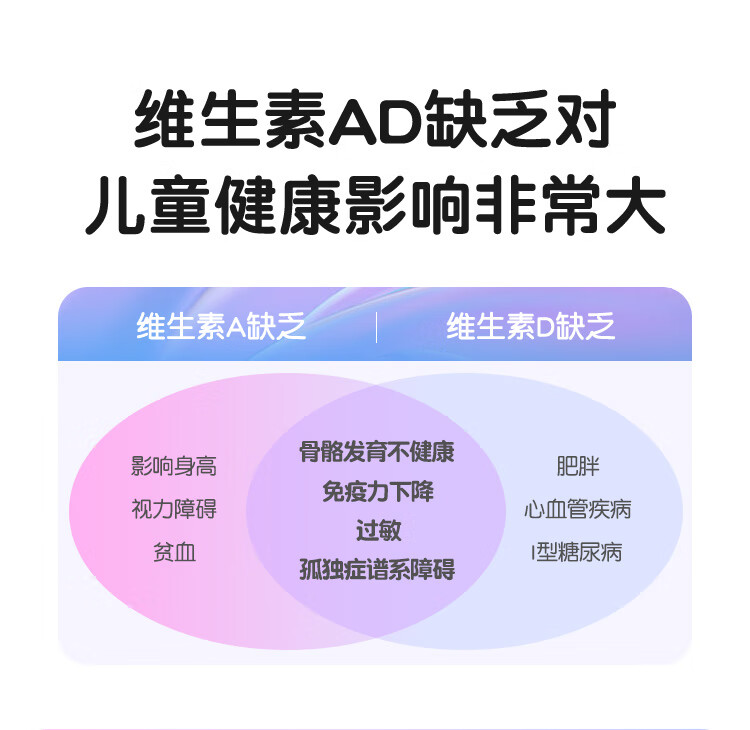 维生素AD缺乏对
儿童健康影响非常大

维生素A缺乏

维生素D缺乏

影响身高
视力障碍
贫血

骨骼发育不健康
免疫力下降
过敏
孤独症谱系障碍

肥胖
心血管疾病
I型糖尿病